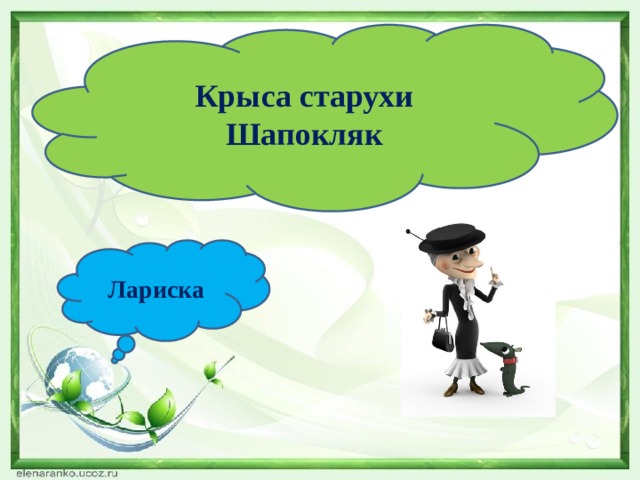 Крыса старухи Шапокляк

Лариска

elenaranko.ucoz.ru